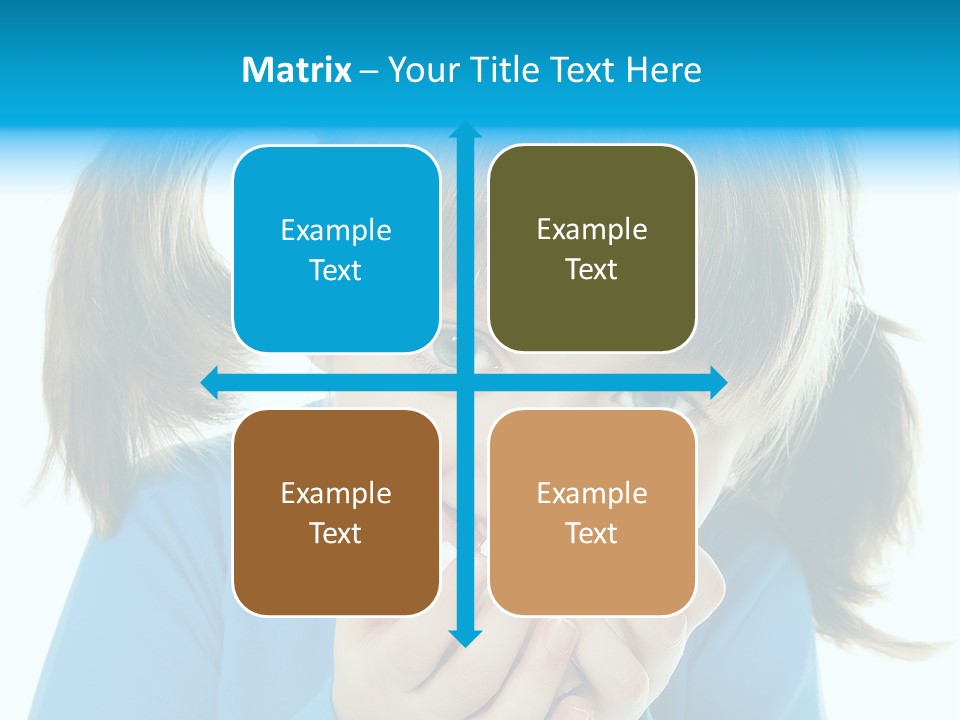 Matrix – Your Title Text Here

Example Text

Example Text

Example Text

Example Text